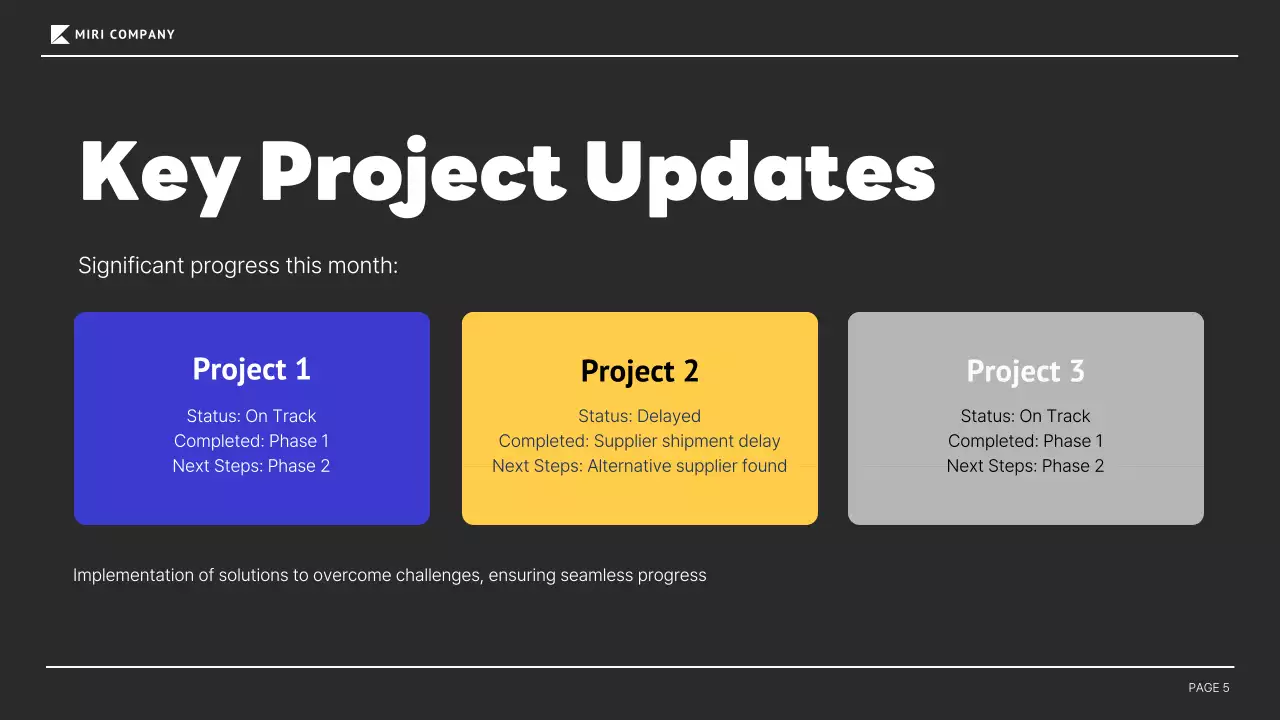 MIRI COMPANY

Key Project Updates

Significant progress this month:

Project 1

Status: On Track
Completed: Phase 1
Next Steps: Phase 2

Project 2

Status: Delayed
Completed: Supplier shipment delay
Next Steps: Alternative supplier found

Project 3

Status: On Track
Completed: Phase 1
Next Steps: Phase 2

Implementation of solutions to overcome challenges, ensuring seamless progress

PAGE 5